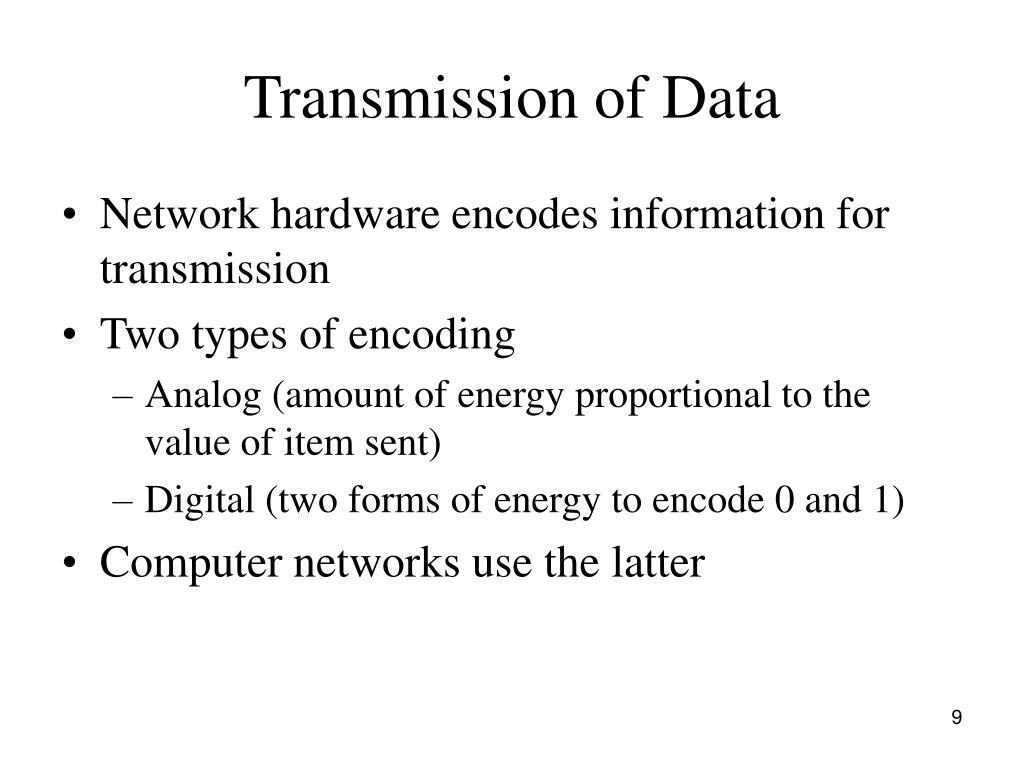 Transmission of Data

• Network hardware encodes information for transmission
• Two types of encoding
– Analog (amount of energy proportional to the value of item sent)
– Digital (two forms of energy to encode 0 and 1)
• Computer networks use the latter

9